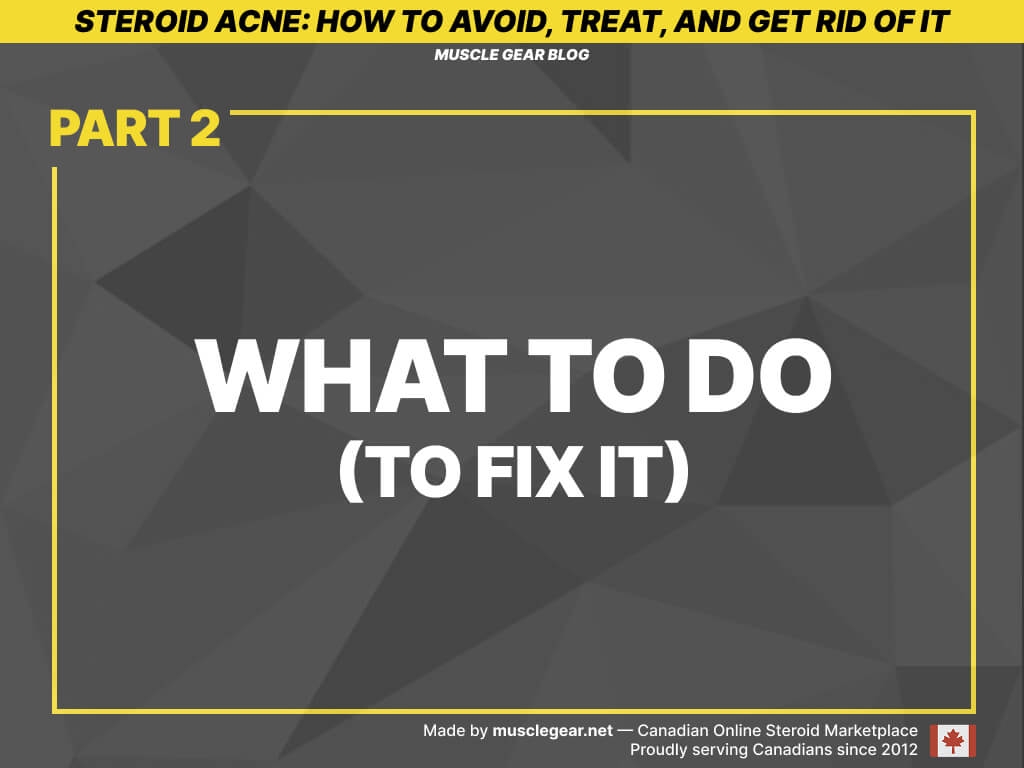 STEROID ACNE: HOW TO AVOID, TREAT, AND GET RID OF IT

MUSCLE GEAR BLOG

PART 2

WHAT TO DO
(TO FIX IT)

Made by musclegear.net — Canadian Online Steroid Marketplace
Proudly serving Canadians since 2012